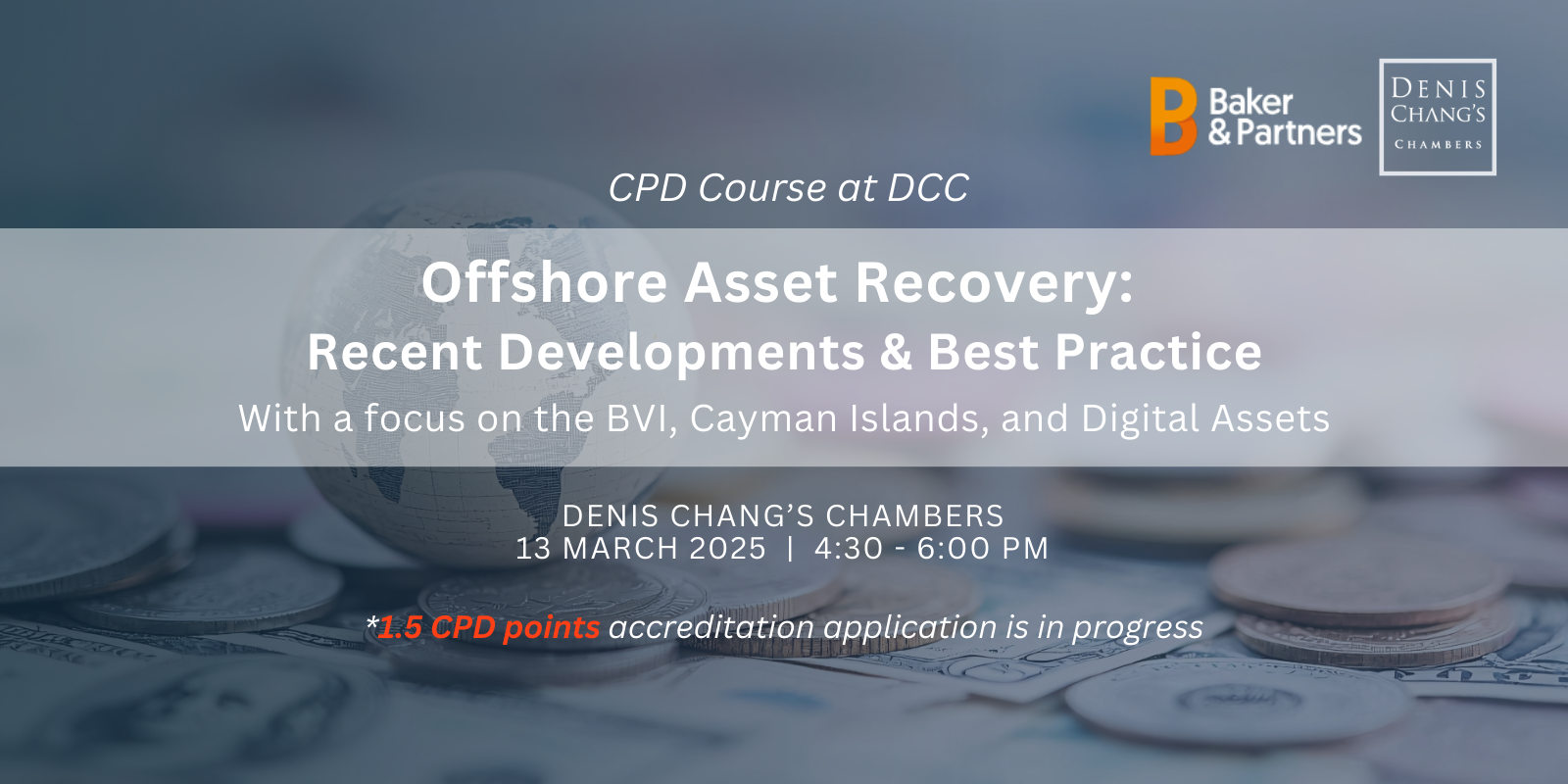 Baker & Partners

DENIS CHANG'S CHAMBERS

CPD Course at DCC

Offshore Asset Recovery:
Recent Developments & Best Practice
With a focus on the BVI, Cayman Islands, and Digital Assets

DENIS CHANG'S CHAMBERS
13 MARCH 2025 | 4:30 - 6:00 PM

*1.5 CPD points accreditation application is in progress